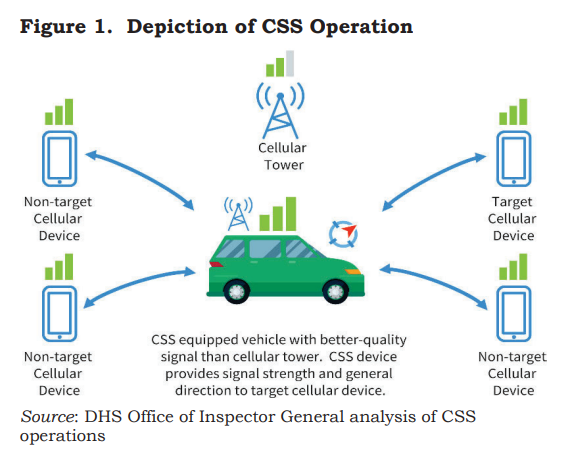 Figure 1. Depiction of CSS Operation

Cellular Tower

Non-target Cellular Device

Target Cellular Device

Non-target Cellular Device

Non-target Cellular Device

CSS equipped vehicle with better-quality signal than cellular tower. CSS device provides signal strength and general direction to target cellular device.

Source: DHS Office of Inspector General analysis of CSS operations